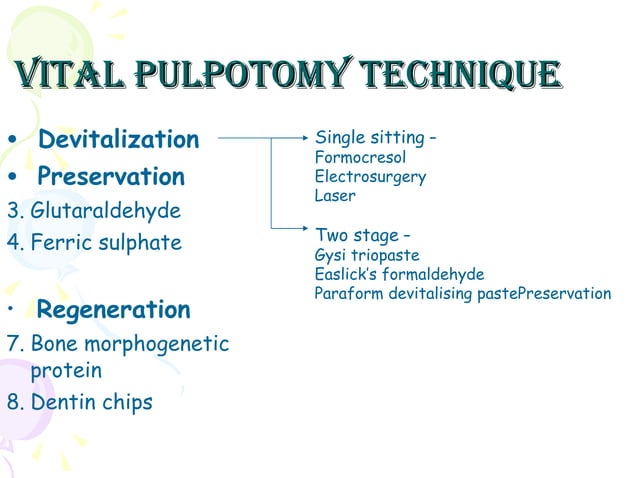 VITAL PULPOTOMY TECHNIQUE

• Devitalization
• Preservation
3. Glutaraldehyde
4. Ferric sulphate

• Regeneration
7. Bone morphogenetic protein
8. Dentin chips

Single sitting –
Formocresol
Electrosurgery
Laser

Two stage –
Gysi triopaste
Easlick's formaldehyde
Paraform devitalising pastePreservation